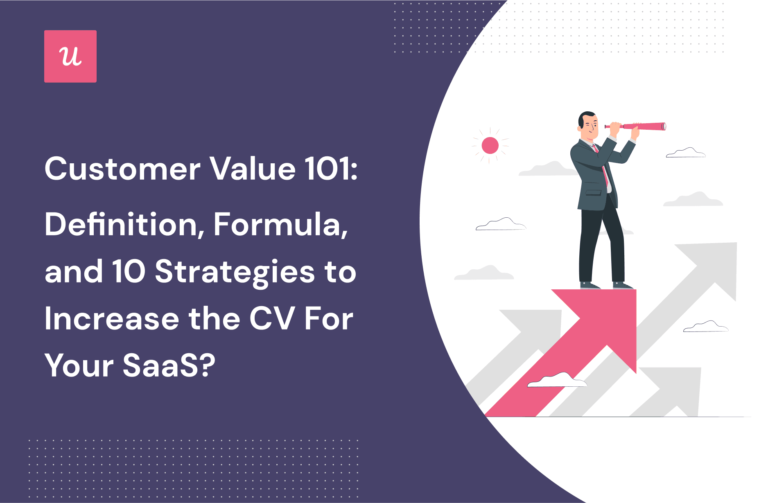 u

Customer Value 101: Definition, Formula, and 10 Strategies to Increase the CV For Your SaaS?